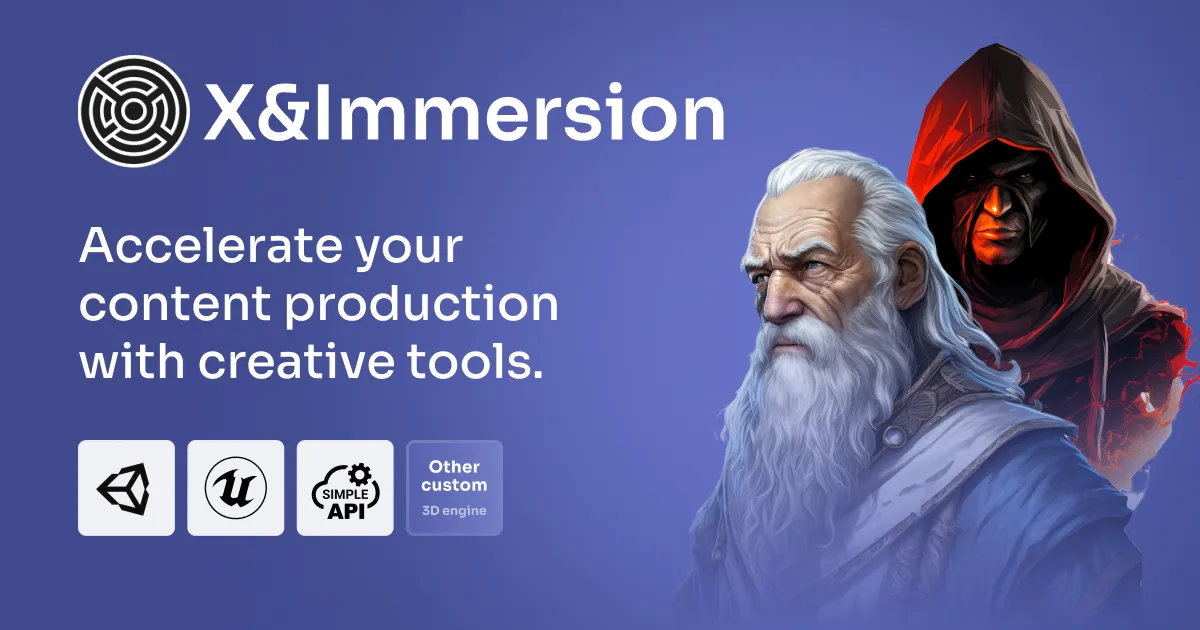 X&Immersion

Accelerate your content production with creative tools.

SIMPLE API

Other custom
3D engine